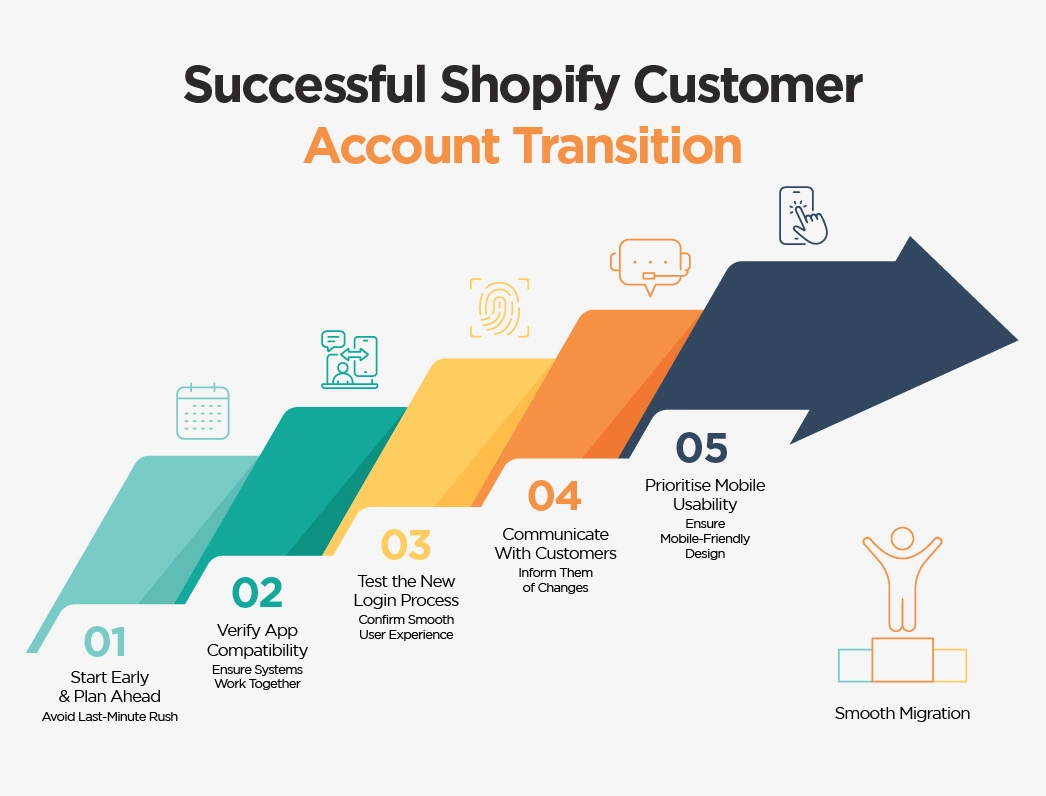 Successful Shopify Customer Account Transition

01
Start Early & Plan Ahead
Avoid Last-Minute Rush

02
Verify App Compatibility
Ensure Systems Work Together

03
Test the New Login Process
Confirm Smooth User Experience

04
Communicate With Customers
Inform Them of Changes

05
Prioritise Mobile Usability
Ensure Mobile-Friendly Design

Smooth Migration